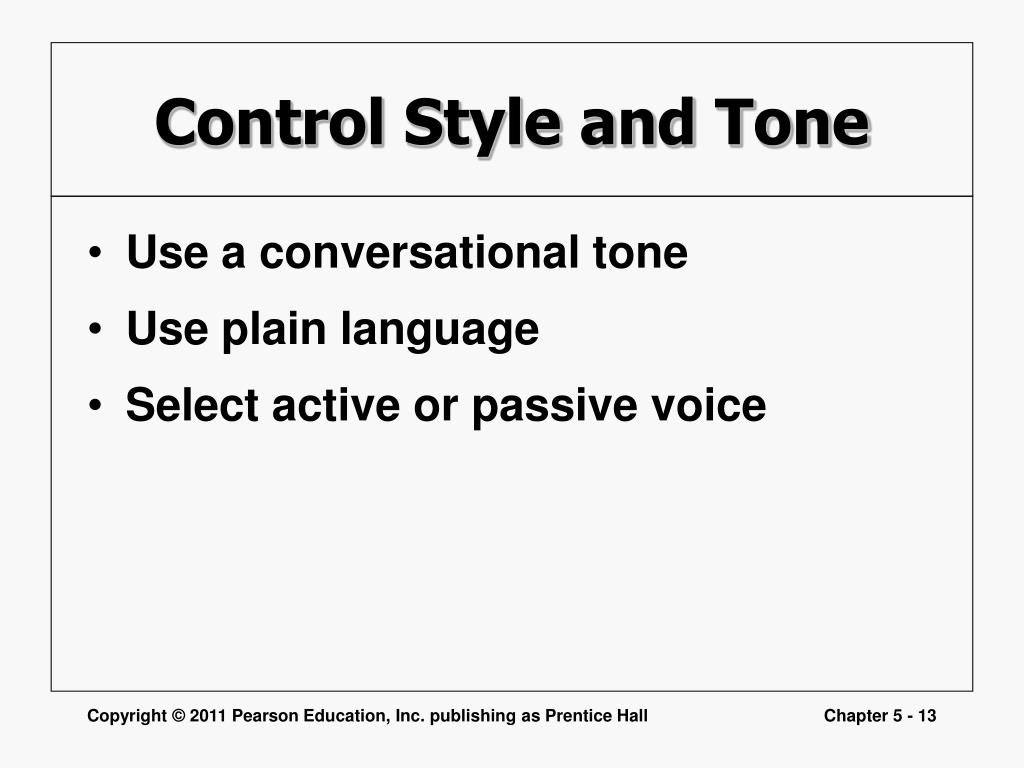 Control Style and Tone

• Use a conversational tone
• Use plain language
• Select active or passive voice

Copyright © 2011 Pearson Education, Inc. publishing as Prentice Hall

Chapter 5 - 13